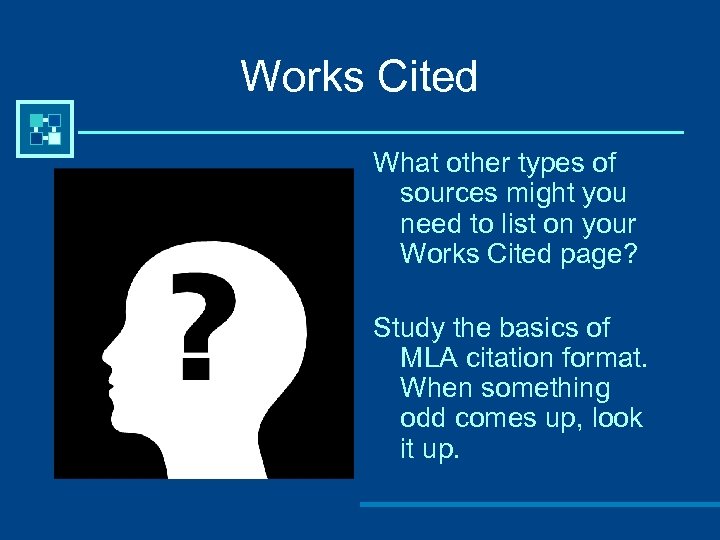 Works Cited

?

What other types of sources might you need to list on your Works Cited page?

Study the basics of MLA citation format. When something odd comes up, look it up.